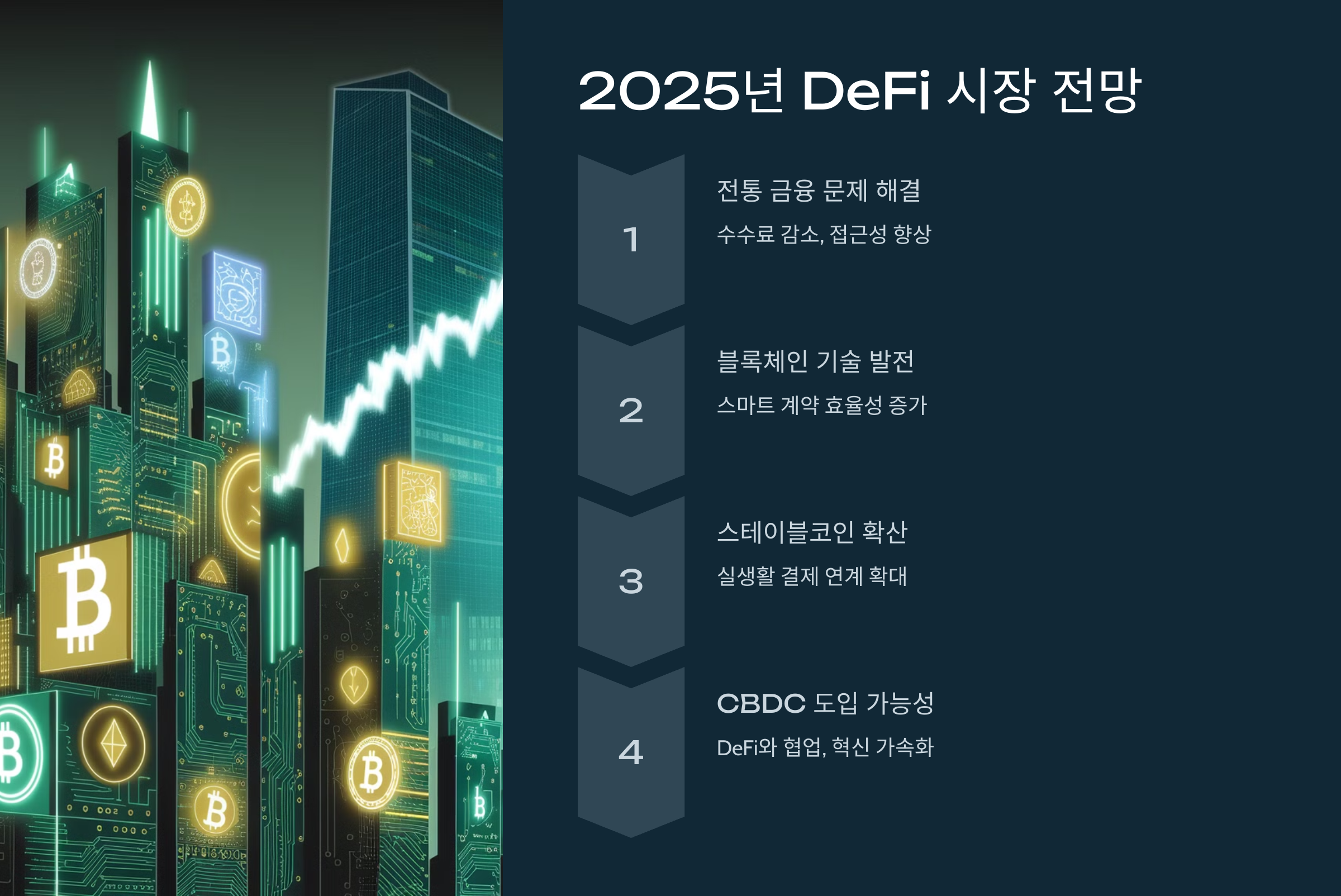 2025년 DeFi 시장 전망

1

전통 금융 문제 해결

수수료 감소, 접근성 향상

2

블록체인 기술 발전

스마트 계약 효율성 증가

3

스테이블코인 확산

실생활 결제 연계 확대

4

CBDC 도입 가능성

DeFi와 협업, 혁신 가속화